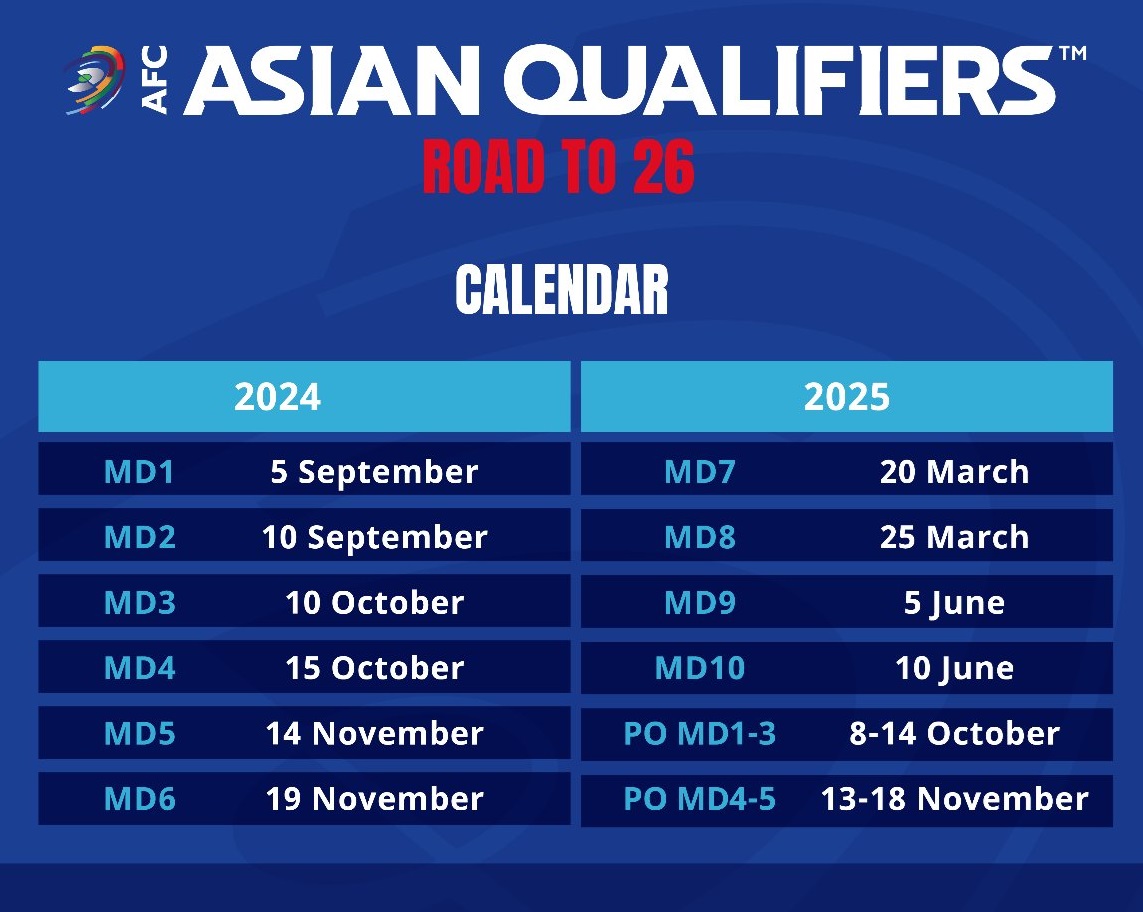 AFC ASIAN QUALIFIERS™
ROAD TO 26

CALENDAR

| 2024 | |
|---|---|
| MD1 | 5 September |
| MD2 | 10 September |
| MD3 | 10 October |
| MD4 | 15 October |
| MD5 | 14 November |
| MD6 | 19 November |

| 2025 | |
|---|---|
| MD7 | 20 March |
| MD8 | 25 March |
| MD9 | 5 June |
| MD10 | 10 June |
| PO MD1-3 | 8-14 October |
| PO MD4-5 | 13-18 November |